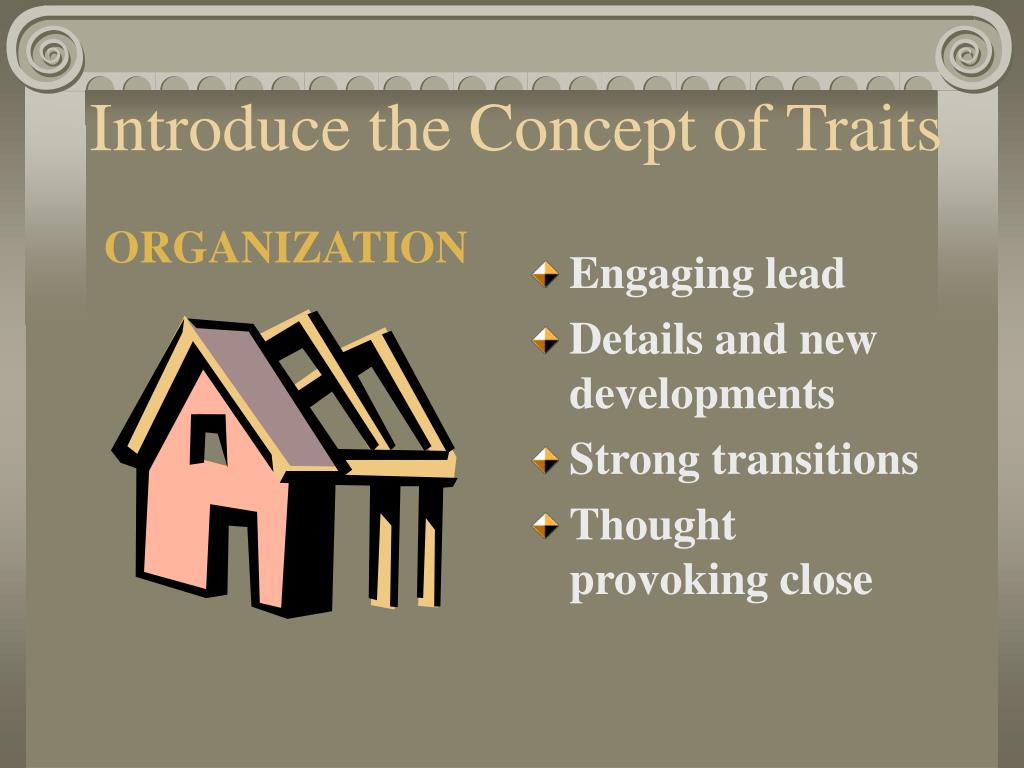 Introduce the Concept of Traits

ORGANIZATION

Engaging lead

Details and new developments

Strong transitions

Thought provoking close